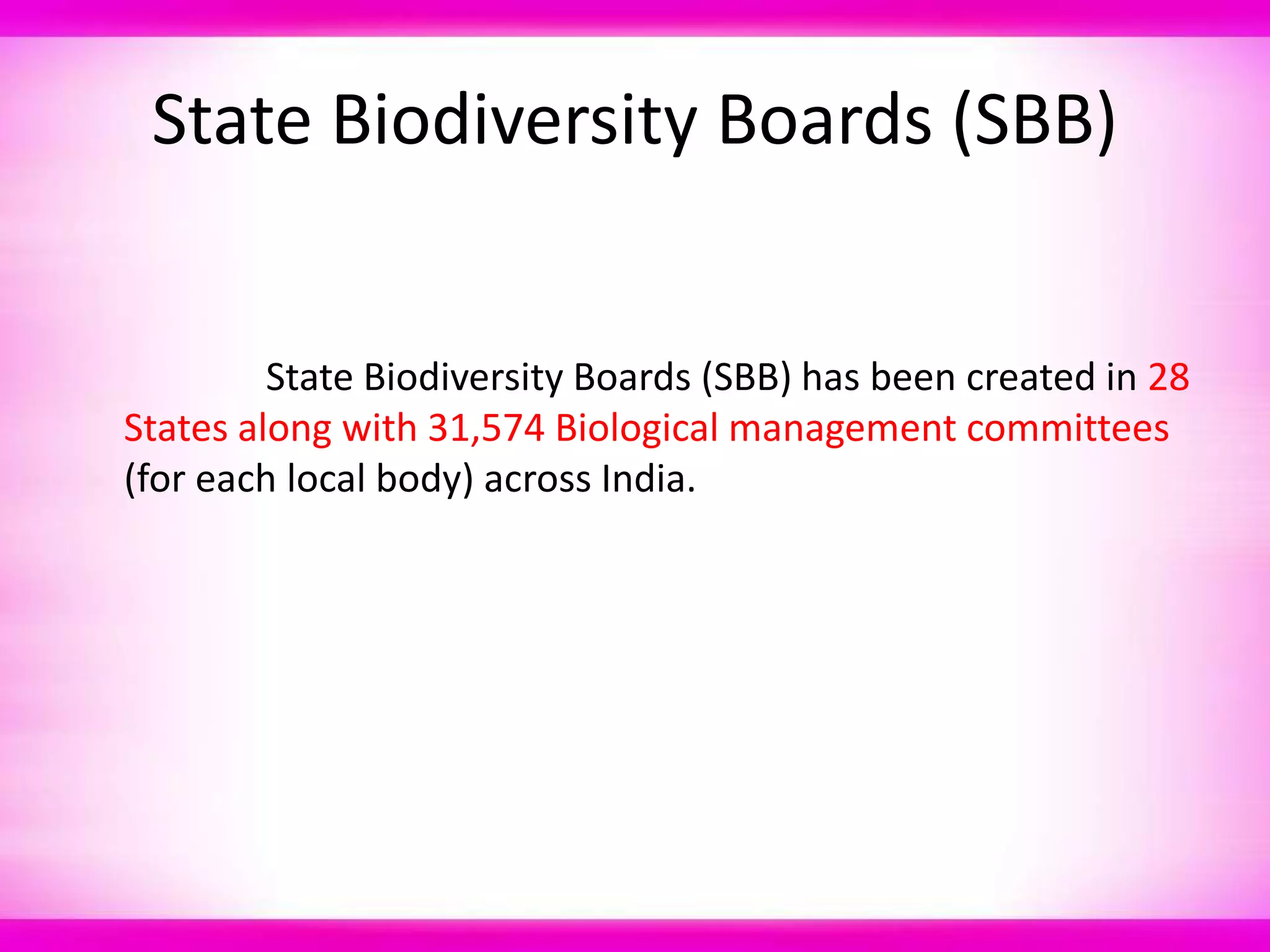 State Biodiversity Boards (SBB)

State Biodiversity Boards (SBB) has been created in 28 States along with 31,574 Biological management committees (for each local body) across India.